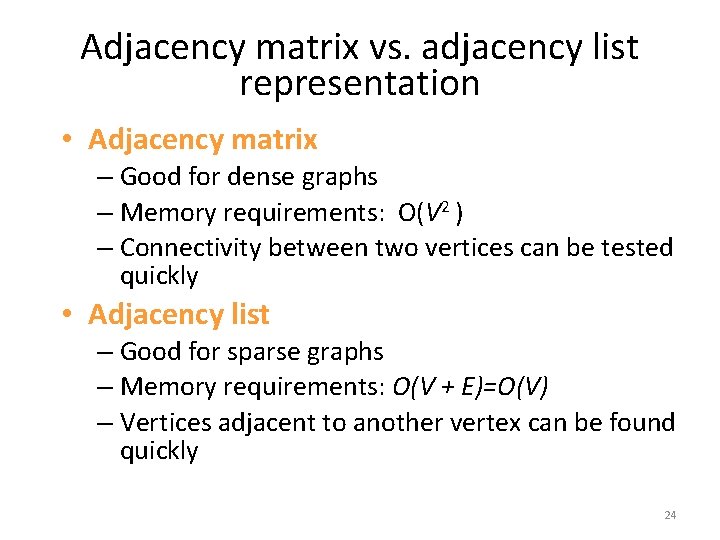 Adjacency matrix vs. adjacency list representation

• Adjacency matrix
 – Good for dense graphs
 – Memory requirements: $O(V^2)$
 – Connectivity between two vertices can be tested quickly

• Adjacency list
 – Good for sparse graphs
 – Memory requirements: $O(V + E)=O(V)$
 – Vertices adjacent to another vertex can be found quickly

24